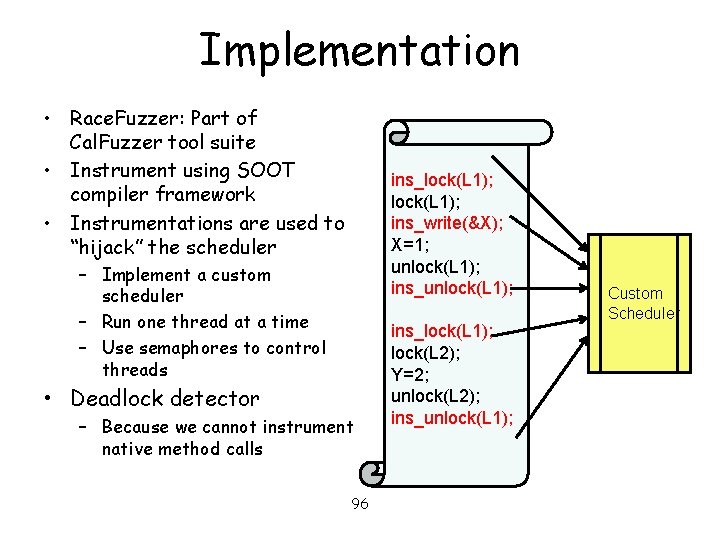 Implementation

• RaceFuzzer: Part of CalFuzzer tool suite
• Instrument using SOOT compiler framework
• Instrumentations are used to “hijack” the scheduler
– Implement a custom scheduler
– Run one thread at a time
– Use semaphores to control threads
• Deadlock detector
– Because we cannot instrument native method calls

ins_lock(L1);
lock(L1);
ins_write(&X);
X=1;
unlock(L1);
ins_unlock(L1);

ins_lock(L1);
lock(L2);
Y=2;
unlock(L2);
ins_unlock(L1);

Custom Scheduler

96